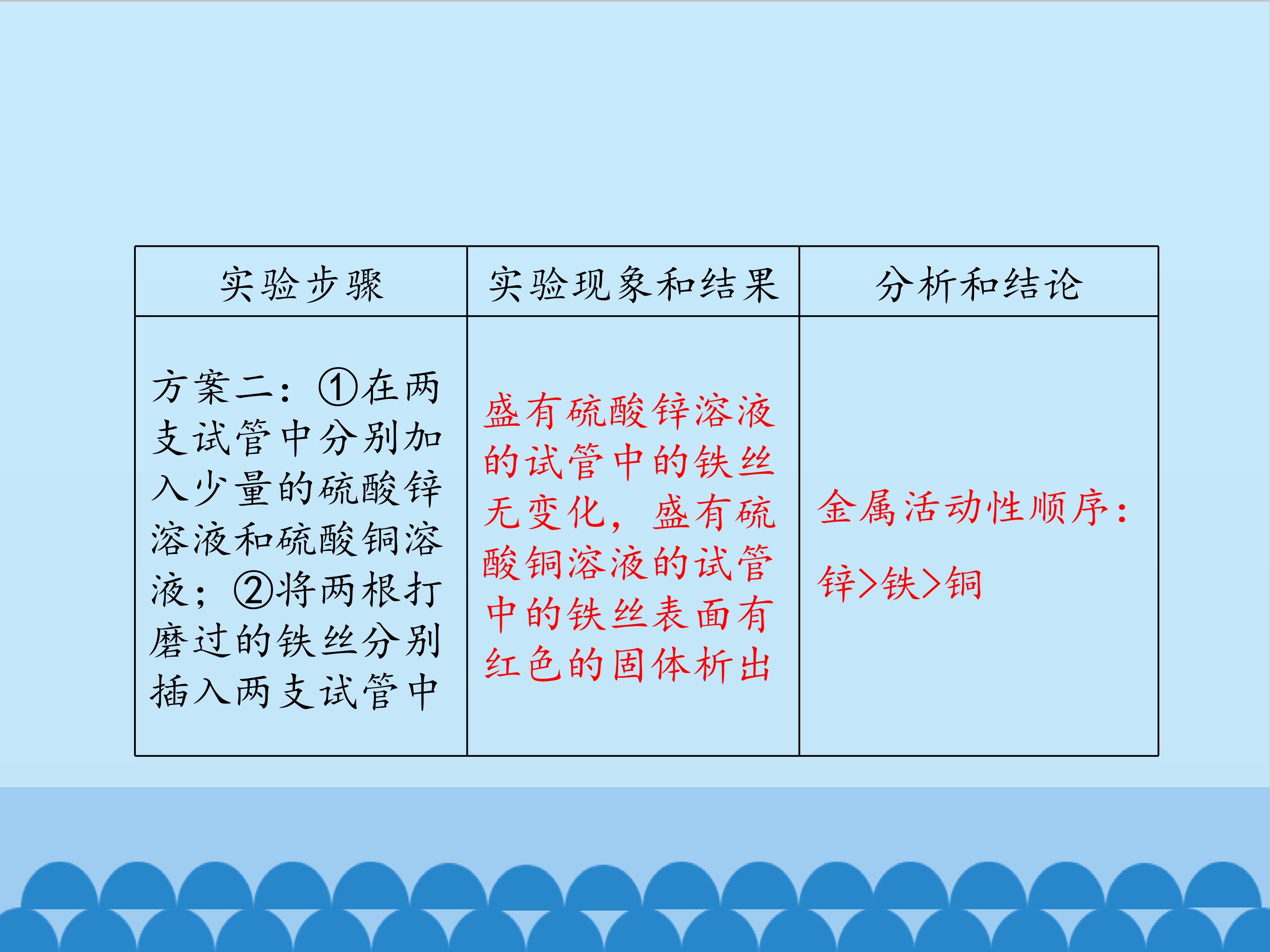 | 实验步骤 | 实验现象和结果 | 分析和结论 |
|---|---|---|
| 方案二：①在两支试管中分别加入少量的硫酸锌溶液和硫酸铜溶液；②将两根打磨过的铁丝分别插入两支试管中 | 盛有硫酸锌溶液的试管中的铁丝无变化，盛有硫酸铜溶液的试管中的铁丝表面有红色的固体析出 | 金属活动性顺序：锌>铁>铜 |